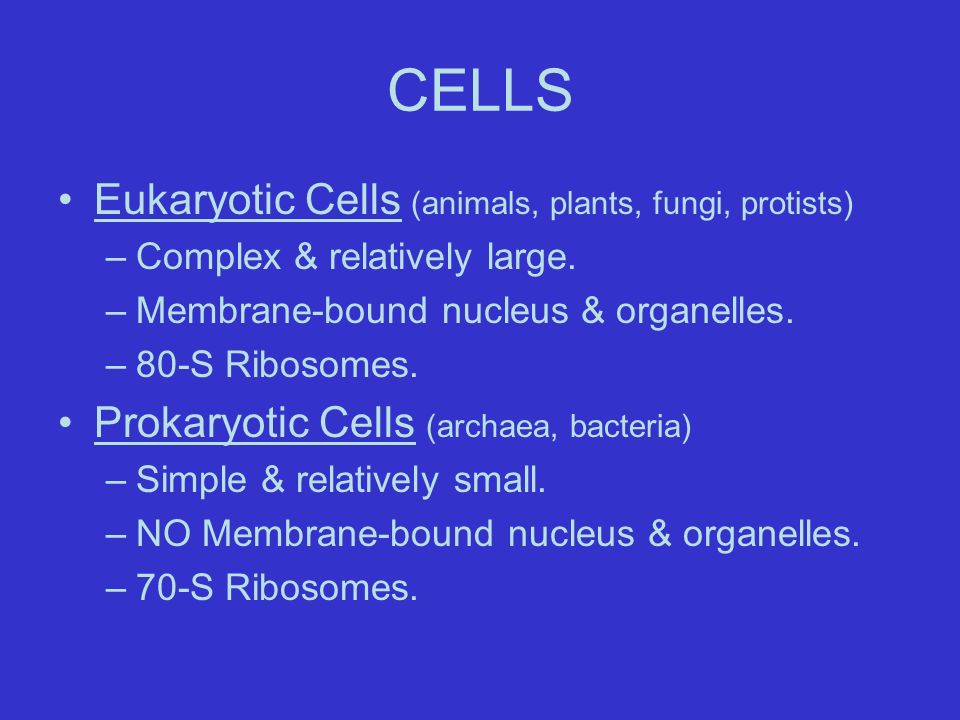 CELLS

• Eukaryotic Cells (animals, plants, fungi, protists)
– Complex & relatively large.
– Membrane-bound nucleus & organelles.
– 80-S Ribosomes.

• Prokaryotic Cells (archaea, bacteria)
– Simple & relatively small.
– NO Membrane-bound nucleus & organelles.
– 70-S Ribosomes.